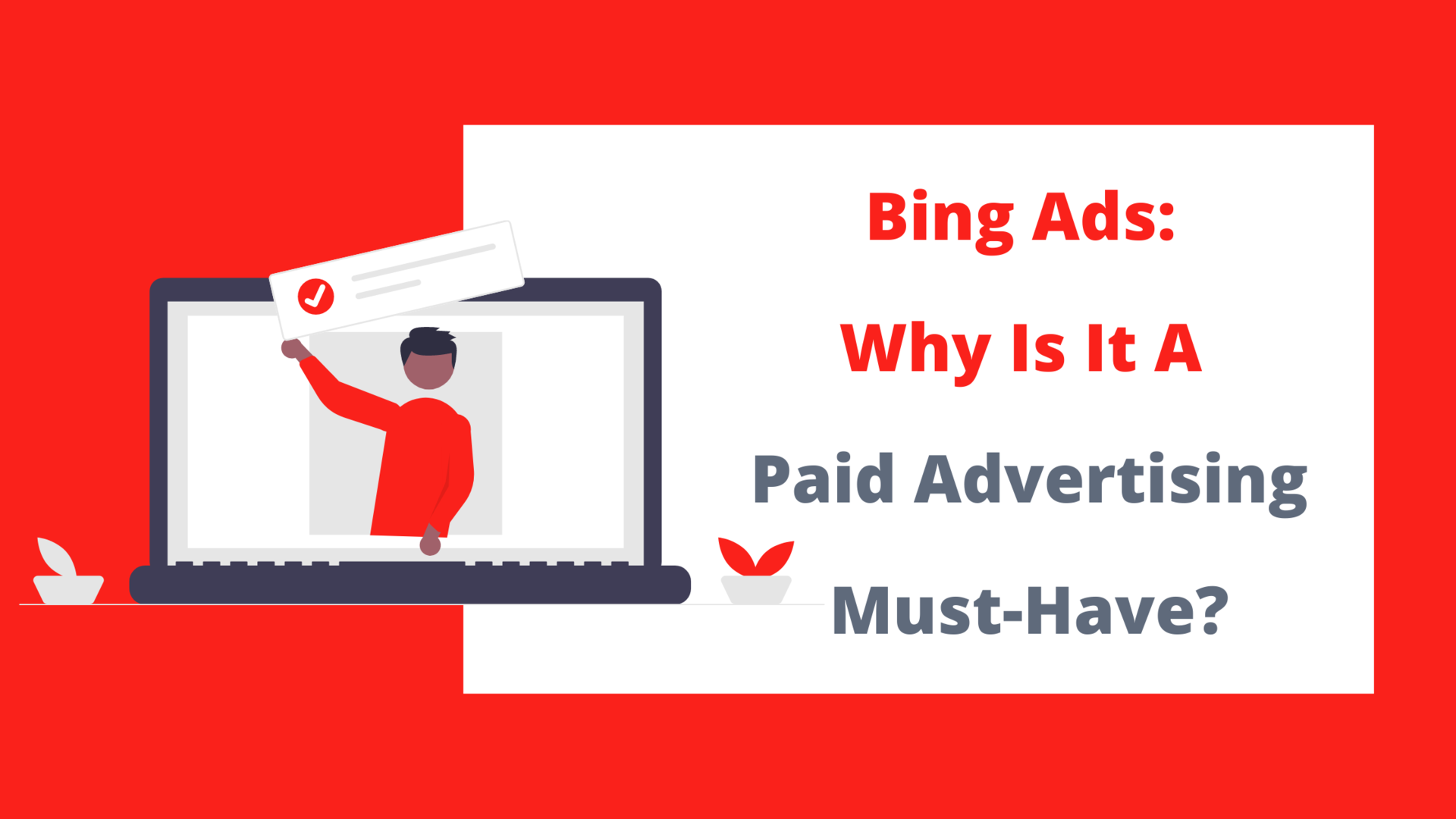 Bing Ads:
Why Is It A
Paid Advertising
Must-Have?